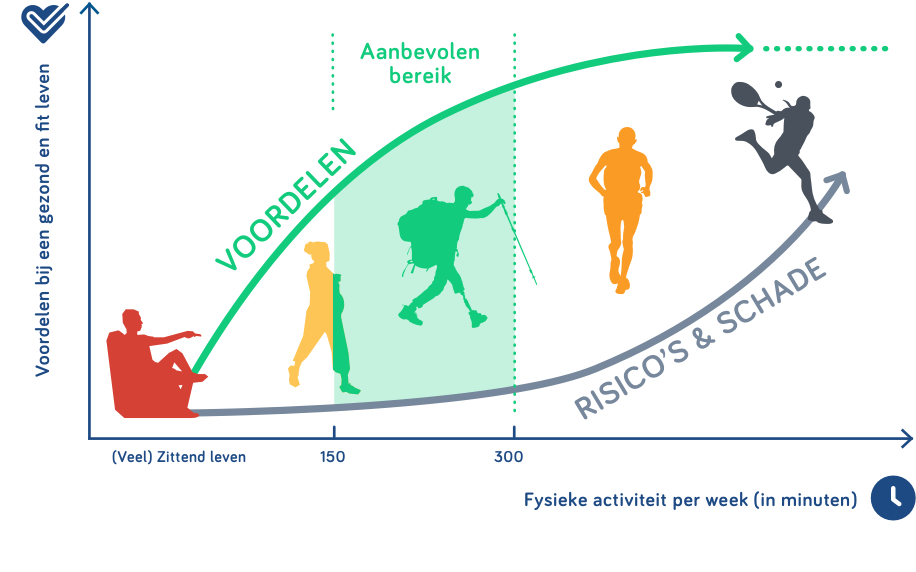 Voordelen bij een gezond en fit leven

Aanbevolen bereik

VOORDELEN

RISICO'S & SCHADE

(Veel) Zittend leven

150

300

Fysieke activiteit per week (in minuten)